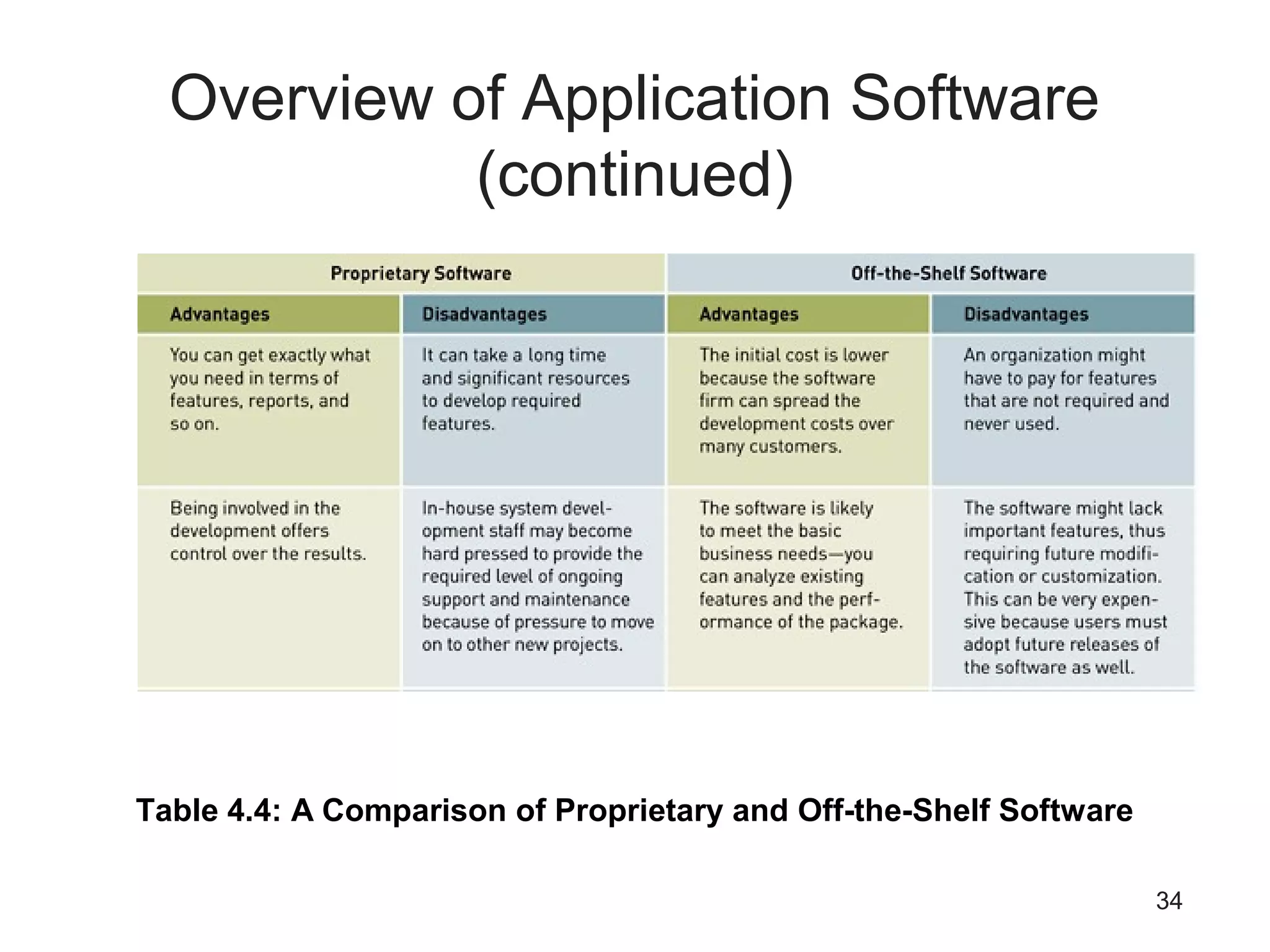 Overview of Application Software (continued)

| Proprietary Software | | Off-the-Shelf Software | |
|---|---|---|---|
| Advantages | Disadvantages | Advantages | Disadvantages |
| You can get exactly what you need in terms of features, reports, and so on. | It can take a long time and significant resources to develop required features. | The initial cost is lower because the software firm can spread the development costs over many customers. | An organization might have to pay for features that are not required and never used. |
| Being involved in the development offers control over the results. | In-house system development staff may become hard pressed to provide the required level of ongoing support and maintenance because of pressure to move on to other new projects. | The software is likely to meet the basic business needs—you can analyze existing features and the performance of the package. | The software might lack important features, thus requiring future modification or customization. This can be very expensive because users must adopt future releases of the software as well. |

Table 4.4: A Comparison of Proprietary and Off-the-Shelf Software

34